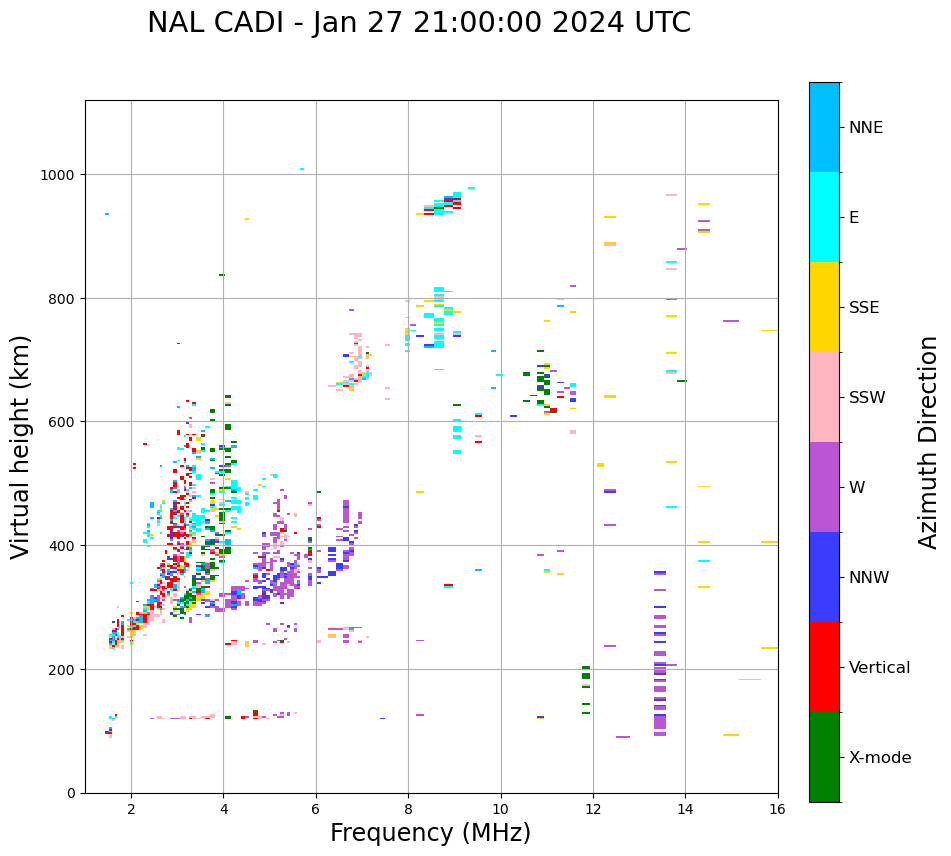 NAL CADI - Jan 27 21:00:00 2024 UTC

Virtual height (km)

1000
800
600
400
200
0

2
4
6
8
10
12
14
16

Frequency (MHz)

NNE
E
SSE
SSW
W
NNW
Vertical
X-mode

Azimuth Direction